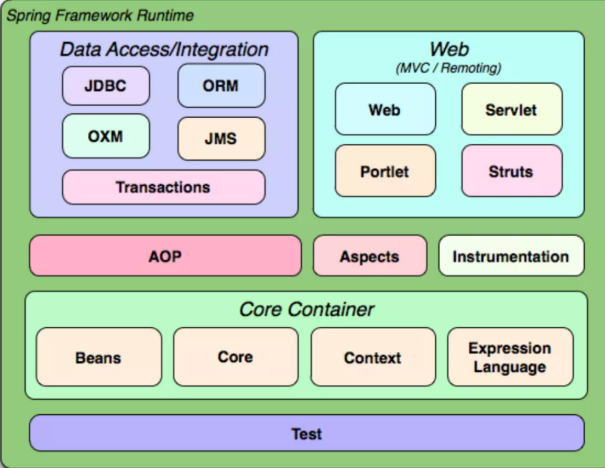 Spring Framework Runtime

Data Access/Integration

JDBC

ORM

OXM

JMS

Transactions

Web
(MVC / Remoting)

Web

Servlet

Portlet

Struts

AOP

Aspects

Instrumentation

Core Container

Beans

Core

Context

Expression Language

Test